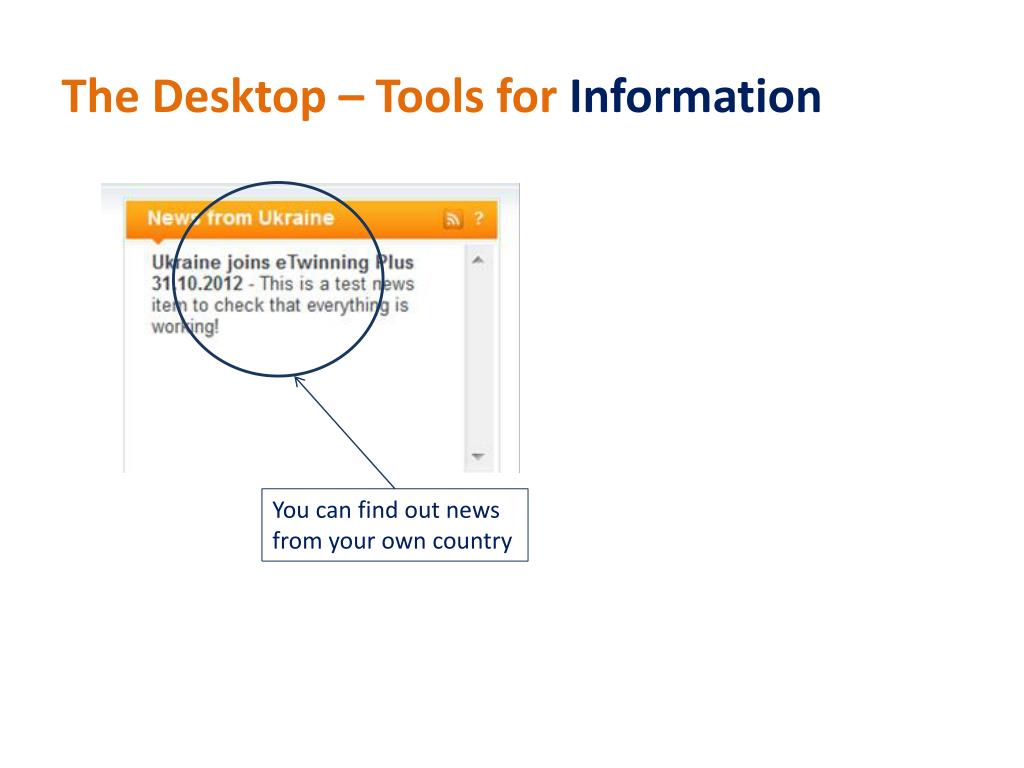 The Desktop – Tools for Information

News from Ukraine ?

Ukraine joins eTwinning Plus 31.10.2012 - This is a test news item to check that everything is working!

You can find out news from your own country